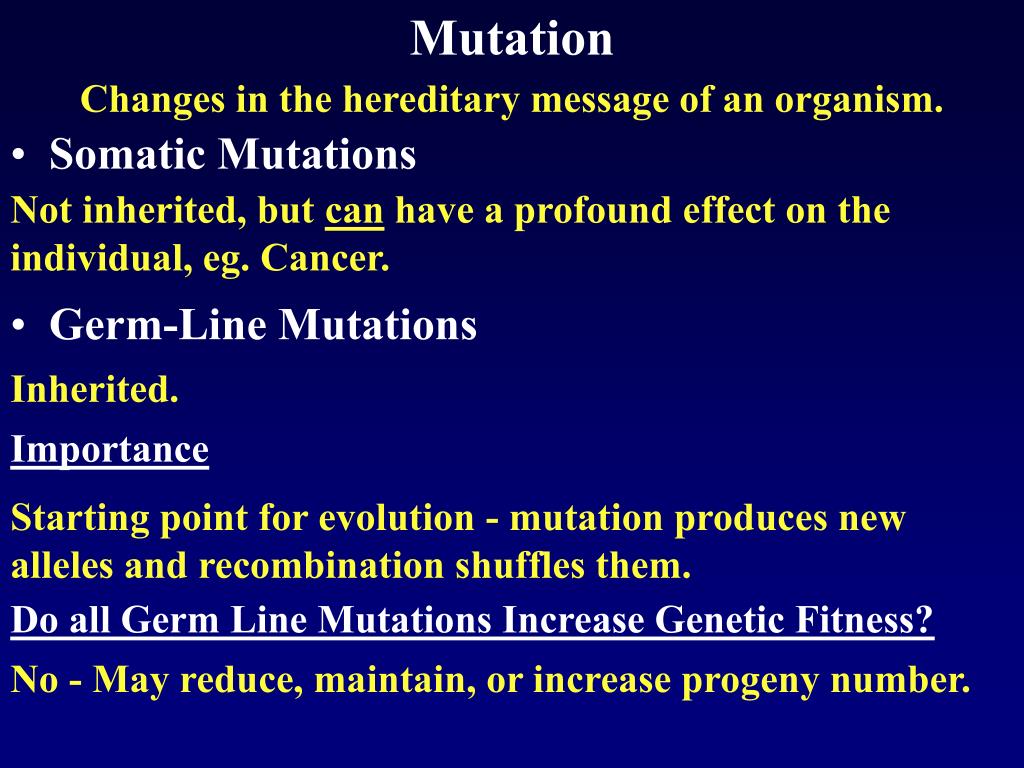 Mutation

Changes in the hereditary message of an organism.

• Somatic Mutations

Not inherited, but can have a profound effect on the individual, eg. Cancer.

• Germ-Line Mutations

Inherited.

Importance

Starting point for evolution - mutation produces new alleles and recombination shuffles them.

Do all Germ Line Mutations Increase Genetic Fitness?

No - May reduce, maintain, or increase progeny number.